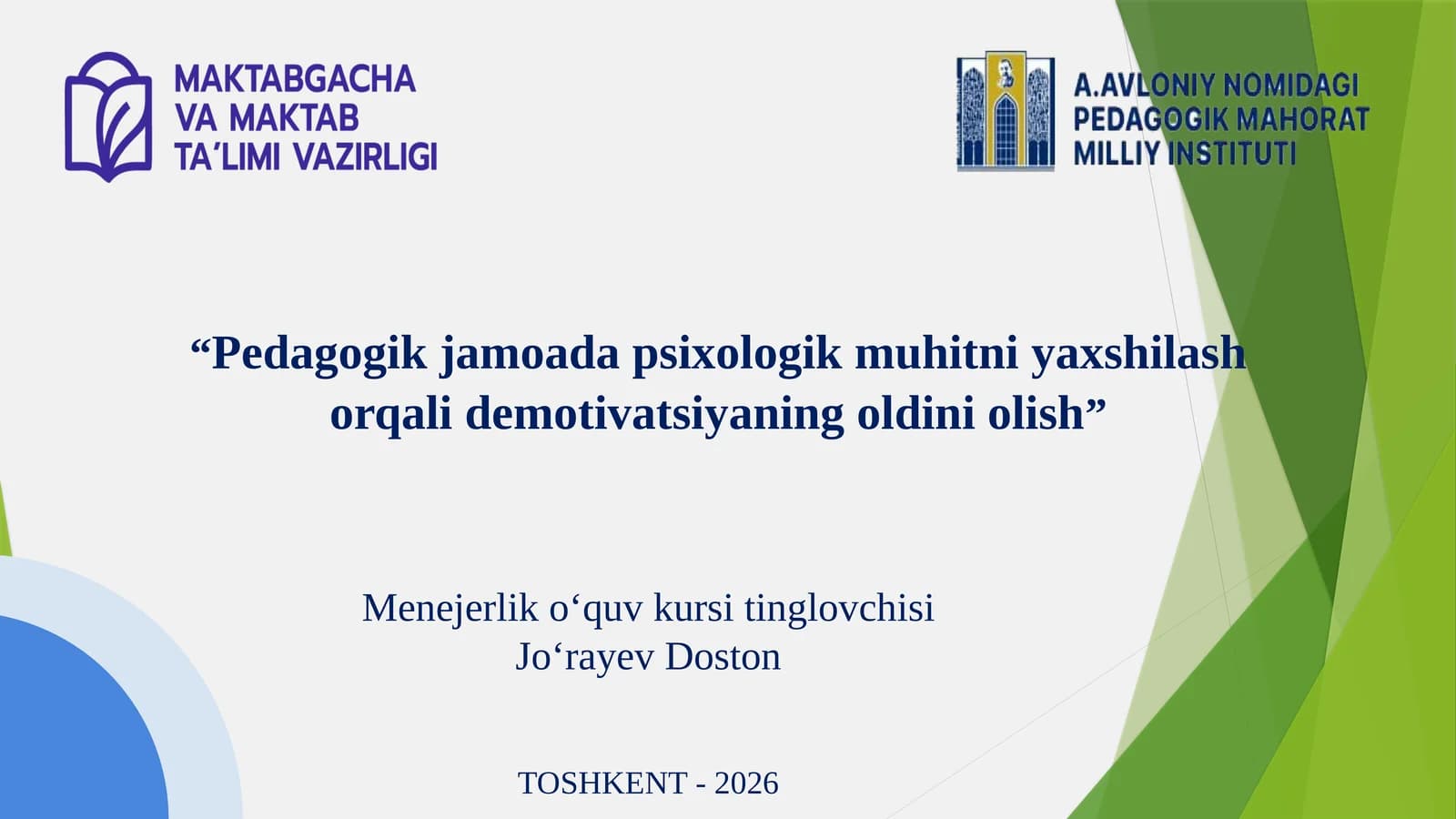 MAKTABGACHA
VA MAKTAB
TA'LIMI VAZIRLIGI

A.AVLONIY NOMIDAGI
PEDAGOGIK MAHORAT
MILLIY INSTITUTI

"Pedagogik jamoada psixologik muhitni yaxshilash orqali demotivatsiyaning oldini olish"

Menejerlik o'quv kursi tinglovchisi
Jo'rayev Doston

TOSHKENT - 2026